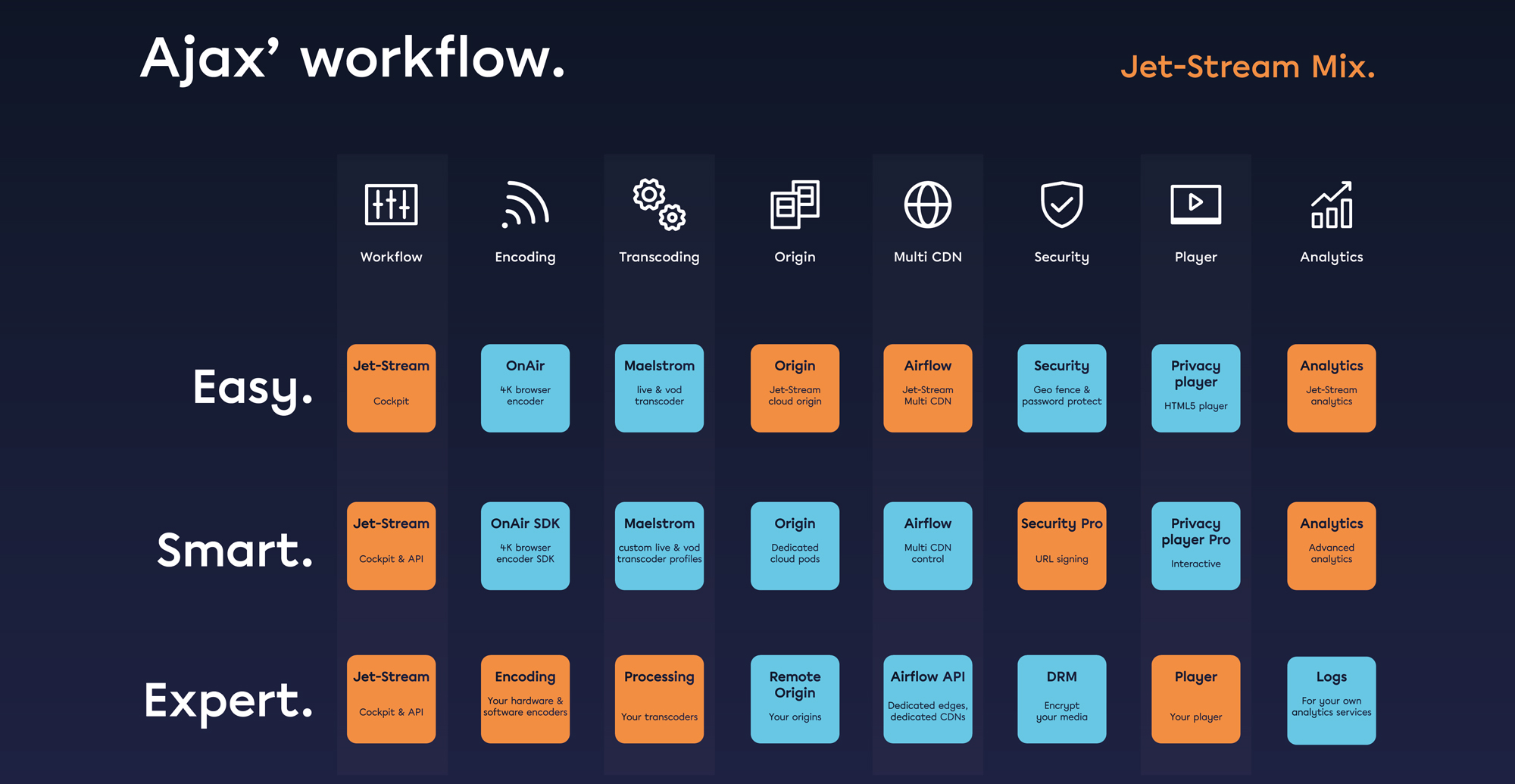 Ajax' workflow.

Jet-Stream Mix.

| | Workflow | Encoding | Transcoding | Origin | Multi CDN | Security | Player | Analytics |
|---|---|---|---|---|---|---|---|---|
| Easy. | Jet-Stream Cockpit | OnAir 4K browser encoder | Maelstrom live & vod transcoder | Origin Jet-Stream cloud origin | Airflow Jet-Stream Multi CDN | Security Geo fence & password protect | Privacy player HTML5 player | Analytics Jet-Stream analytics |
| Smart. | Jet-Stream Cockpit & API | OnAir SDK 4K browser encoder SDK | Maelstrom custom live & vod transcoder profiles | Origin Dedicated cloud pods | Airflow Multi CDN control | Security Pro URL signing | Privacy player Pro Interactive | Analytics Advanced analytics |
| Expert. | Jet-Stream Cockpit & API | Encoding Your hardware & software encoders | Processing Your transcoders | Remote Origin Your origins | Airflow API Dedicated edges, dedicated CDNs | DRM Encrypt your media | Player Your player | Logs For your own analytics services |